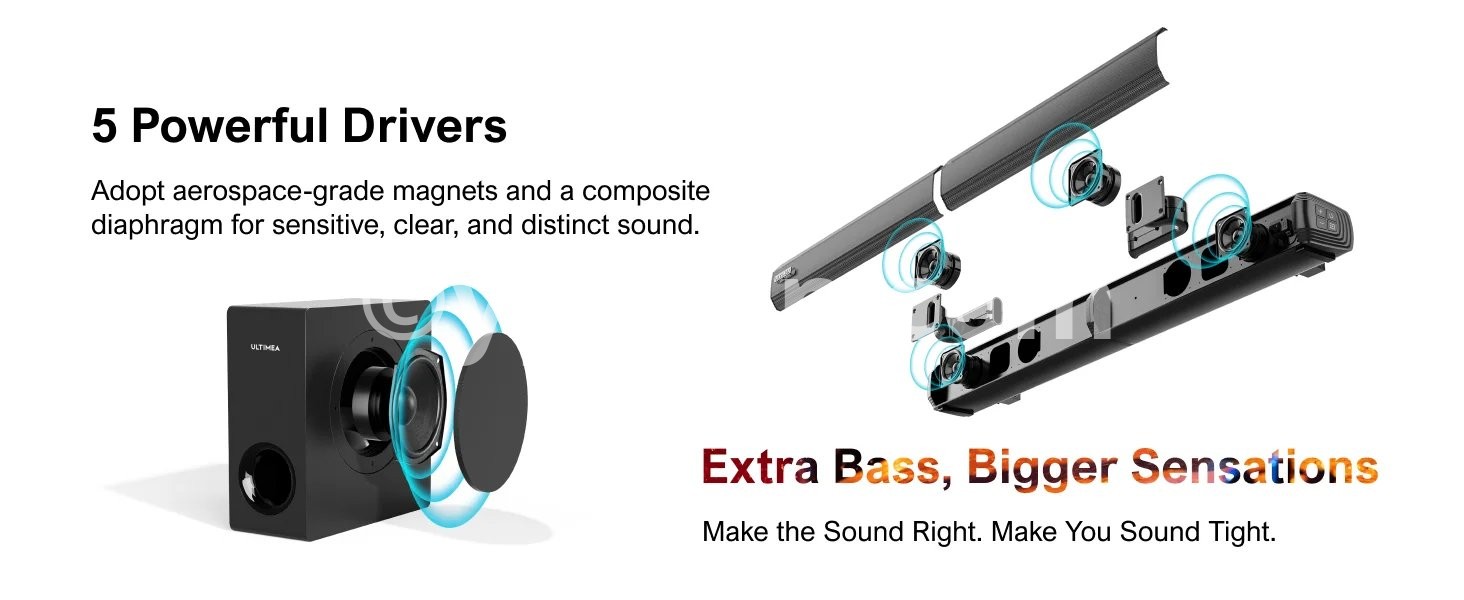 5 Powerful Drivers

Adopt aerospace-grade magnets and a composite diaphragm for sensitive, clear, and distinct sound.

ULTIMEA

Extra Bass, Bigger Sensations

Make the Sound Right. Make You Sound Tight.